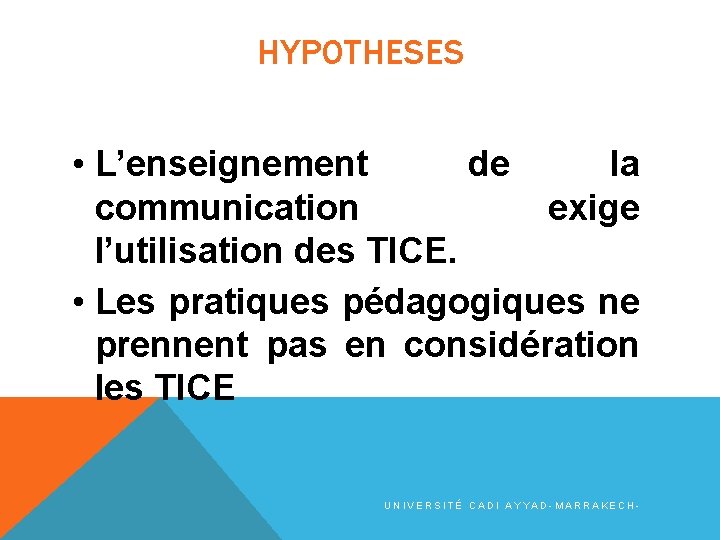 HYPOTHESES

• L’enseignement de la communication exige l’utilisation des TICE.

• Les pratiques pédagogiques ne prennent pas en considération les TICE

UNIVERSITÉ CADI AYYAD-MARRAKECH-